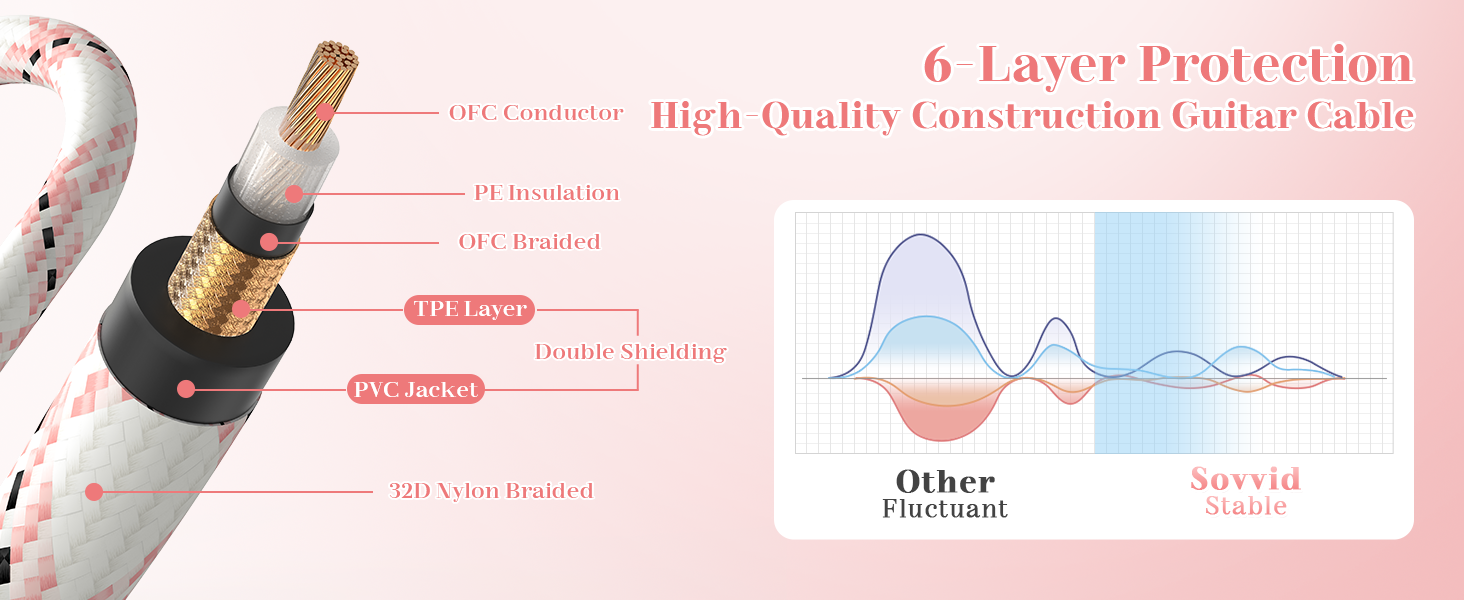 6-Layer Protection
High-Quality Construction Guitar Cable

OFC Conductor

PE Insulation

OFC Braided

TPE Layer

Double Shielding

PVC Jacket

32D Nylon Braided

Other
Fluctuant

Sovvid
Stable